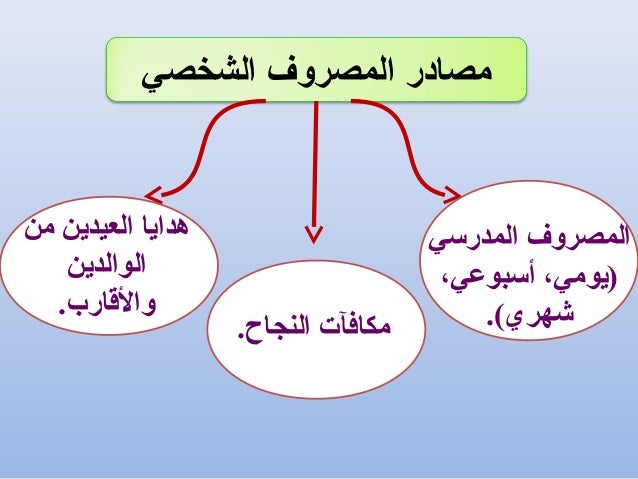 مصادر المصروف الشخصي

المصروف المدرسي (يومي، أسبوعي، شهري).

مكافآت النجاح.

هدايا العيدين من الوالدين والأقارب.